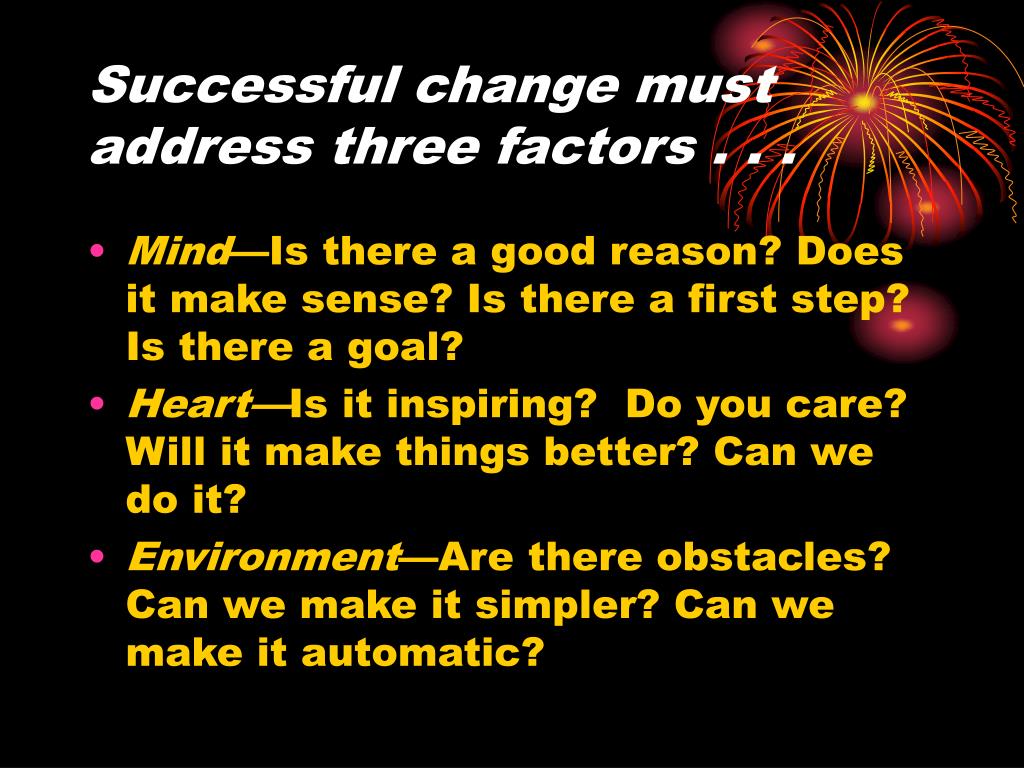 Successful change must address three factors . . .

• Mind—Is there a good reason? Does it make sense? Is there a first step? Is there a goal?
• Heart—Is it inspiring?  Do you care? Will it make things better? Can we do it?
• Environment—Are there obstacles? Can we make it simpler? Can we make it automatic?